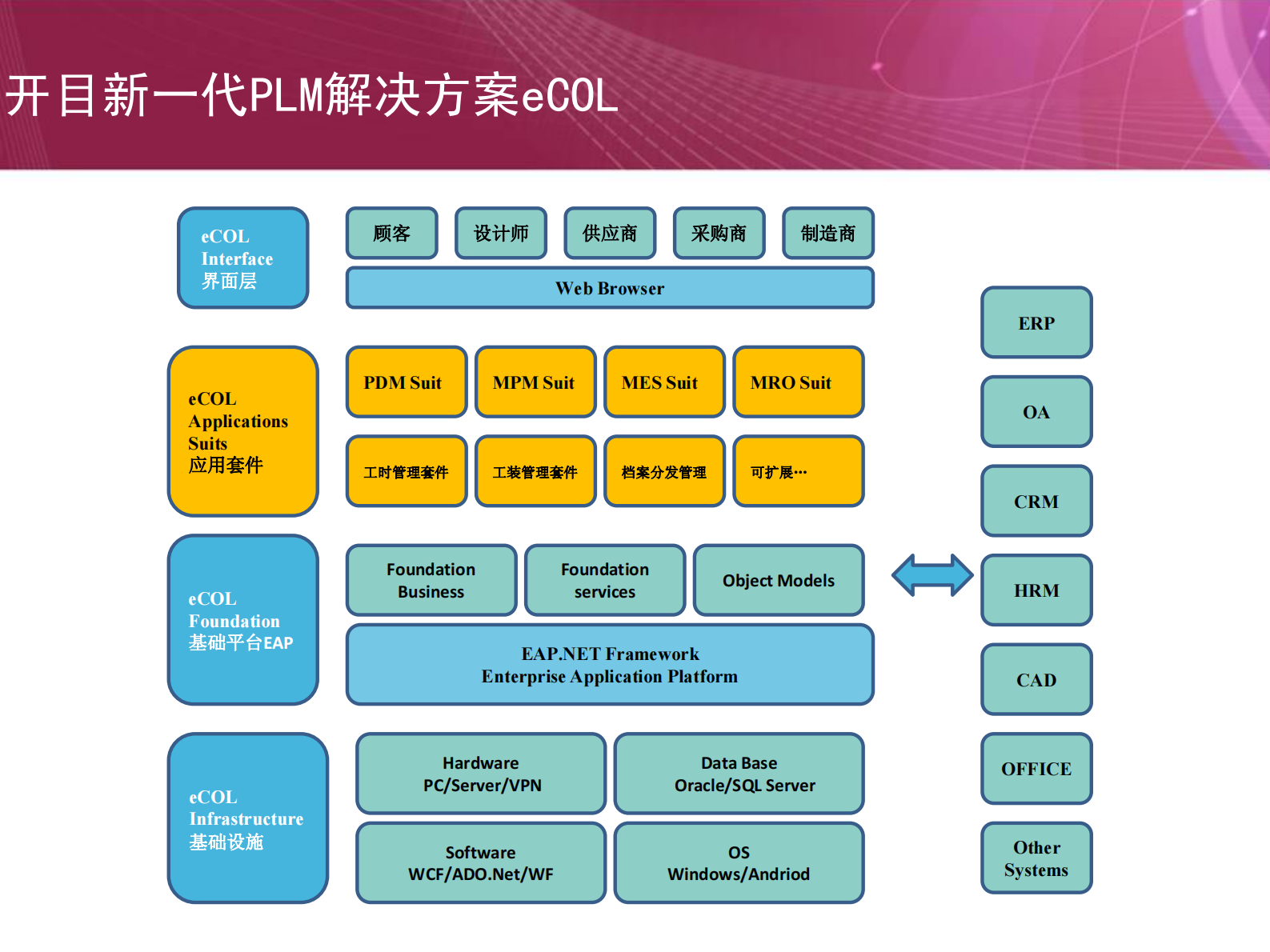 开目新一代PLM解决方案eCOL

eCOL
Interface
界面层

顾客
设计师
供应商
采购商
制造商

Web Browser

eCOL
Applications
Suits
应用套件

PDM Suit
MPM Suit
MES Suit
MRO Suit

工时管理套件
工装管理套件
档案分发管理
可扩展…

eCOL
Foundation
基础平台EAP

Foundation Business
Foundation services
Object Models

EAP.NET Framework
Enterprise Application Platform

eCOL
Infrastructure
基础设施

Hardware
PC/Server/VPN

Data Base
Oracle/SQL Server

Software
WCF/ADO.Net/WF

OS
Windows/Andriod

ERP
OA
CRM
HRM
CAD
OFFICE
Other Systems